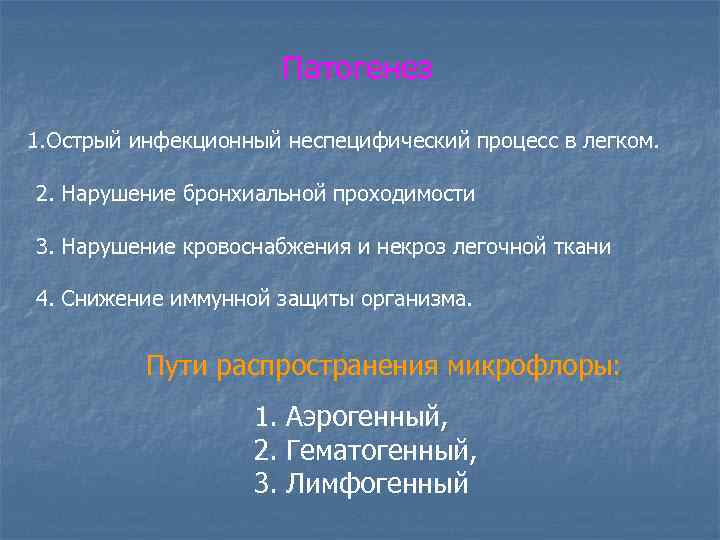 Патогенез

1.Острый инфекционный неспецифический процесс в легком.

2. Нарушение бронхиальной проходимости

3. Нарушение кровоснабжения и некроз легочной ткани

4. Снижение иммунной защиты организма.

Пути распространения микрофлоры:

1. Аэрогенный,
2. Гематогенный,
3. Лимфогенный